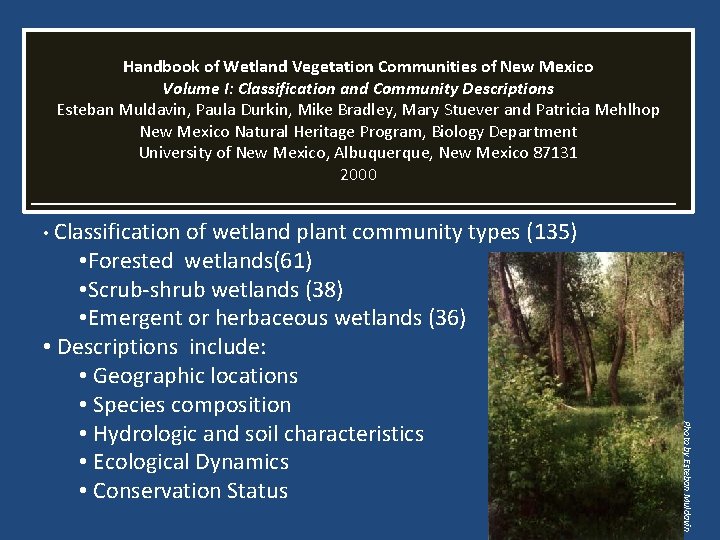 Handbook of Wetland Vegetation Communities of New Mexico
Volume I: Classification and Community Descriptions
Esteban Muldavin, Paula Durkin, Mike Bradley, Mary Stuever and Patricia Mehlhop
New Mexico Natural Heritage Program, Biology Department
University of New Mexico, Albuquerque, New Mexico 87131
2000

• Classification of wetland plant community types (135)
•Forested wetlands(61)
•Scrub-shrub wetlands (38)
•Emergent or herbaceous wetlands (36)
• Descriptions include:
• Geographic locations
• Species composition
• Hydrologic and soil characteristics
• Ecological Dynamics
• Conservation Status

Photo by Esteban Muldavin